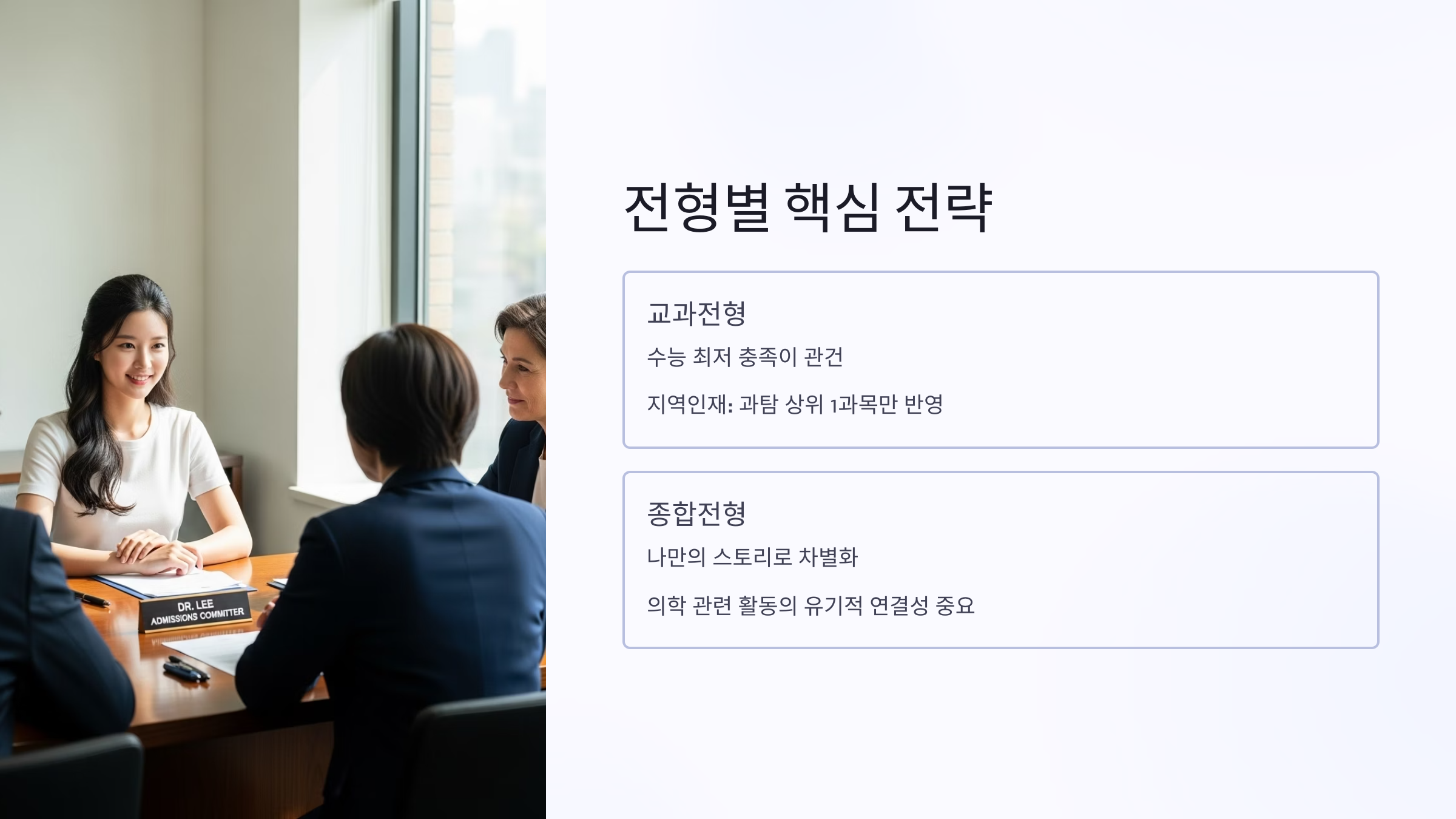 DR. LEE
ADMISSIONS COMMITTER

전형별 핵심 전략

교과전형

수능 최저 충족이 관건

지역인재: 과탐 상위 1과목만 반영

종합전형

나만의 스토리로 차별화

의학 관련 활동의 유기적 연결성 중요